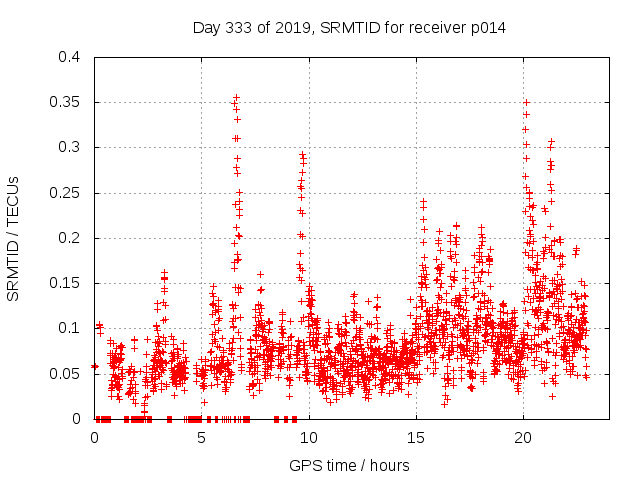 Day 333 of 2019, SRMTID for receiver p014

SRMTID / TECUs

0.4
0.35
0.3
0.25
0.2
0.15
0.1
0.05
0

0
5
10
15
20

GPS time / hours